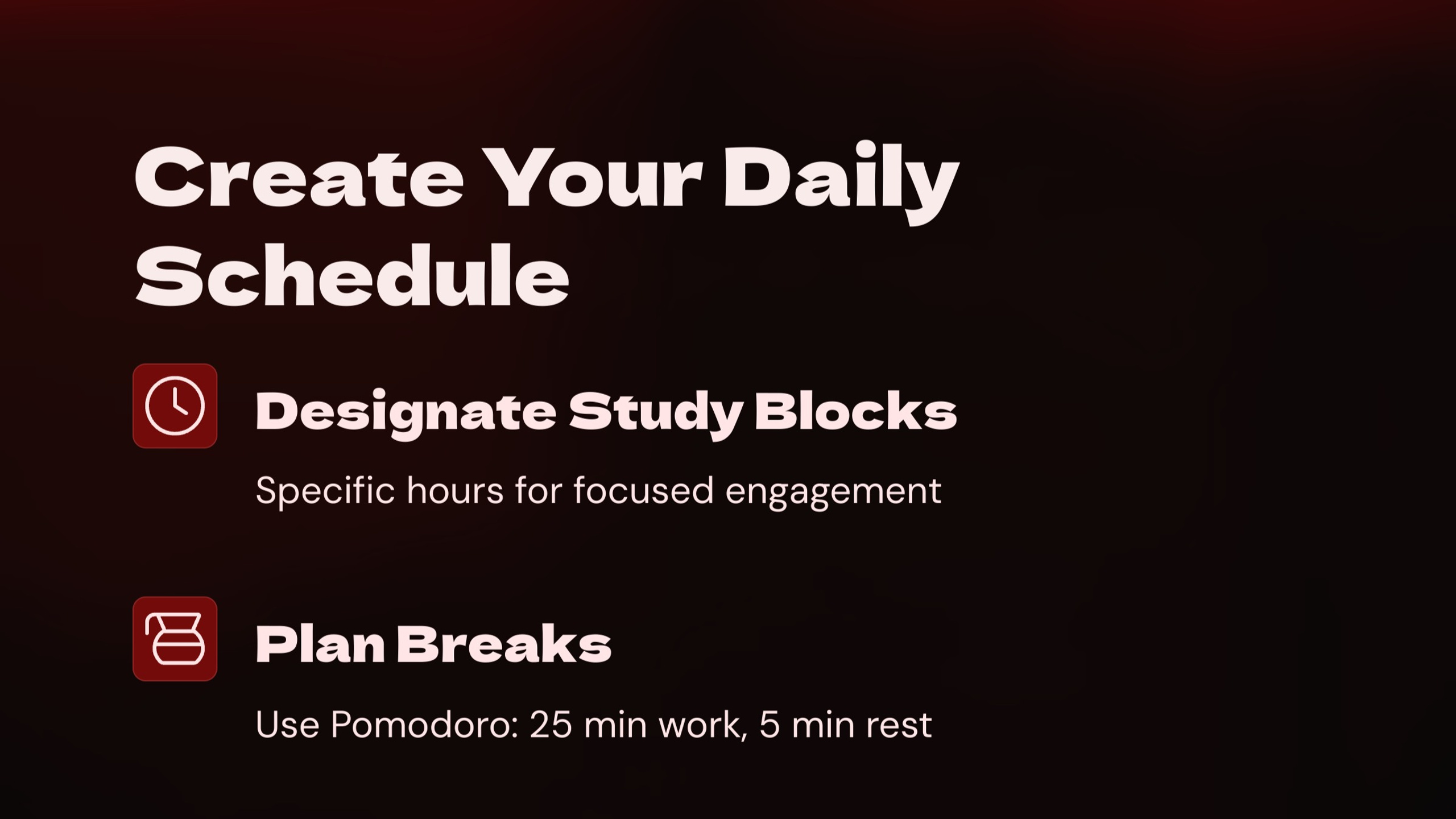 Create Your Daily Schedule

Designate Study Blocks

Specific hours for focused engagement

Plan Breaks

Use Pomodoro: 25 min work, 5 min rest